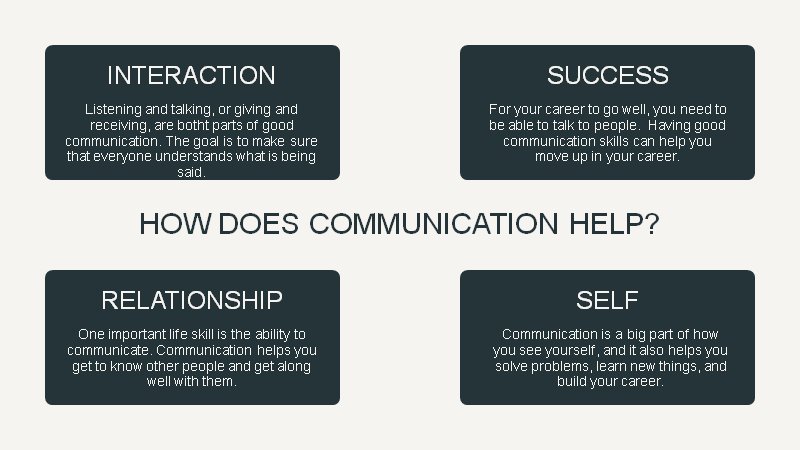 INTERACTION

Listening and talking, or giving and receiving, are botht parts of good communication. The goal is to make sure that everyone understands what is being said.

SUCCESS

For your career to go well, you need to be able to talk to people. Having good communication skills can help you move up in your career.

HOW DOES COMMUNICATION HELP?

RELATIONSHIP

One important life skill is the ability to communicate. Communication helps you get to know other people and get along well with them.

SELF

Communication is a big part of how you see yourself, and it also helps you solve problems, learn new things, and build your career.